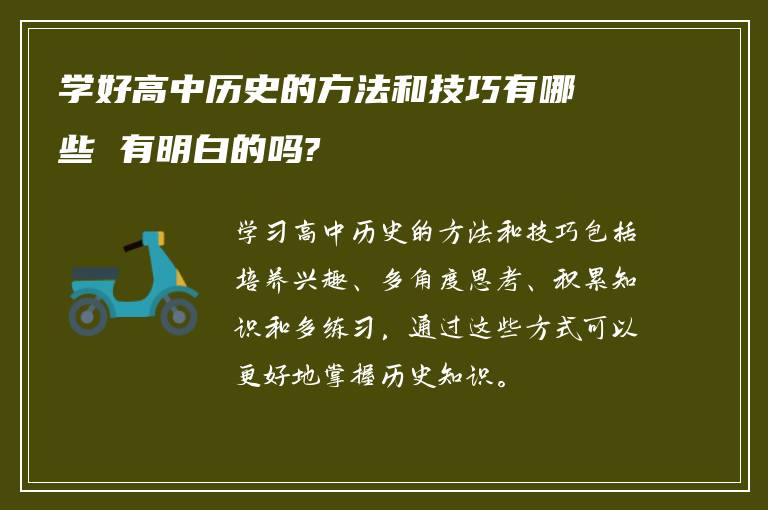 学好高中历史的方法和技巧有哪些 有明白的吗?

学习高中历史的方法和技巧包括培养兴趣、多角度思考、积累知识和多练习，通过这些方式可以更好地掌握历史知识。